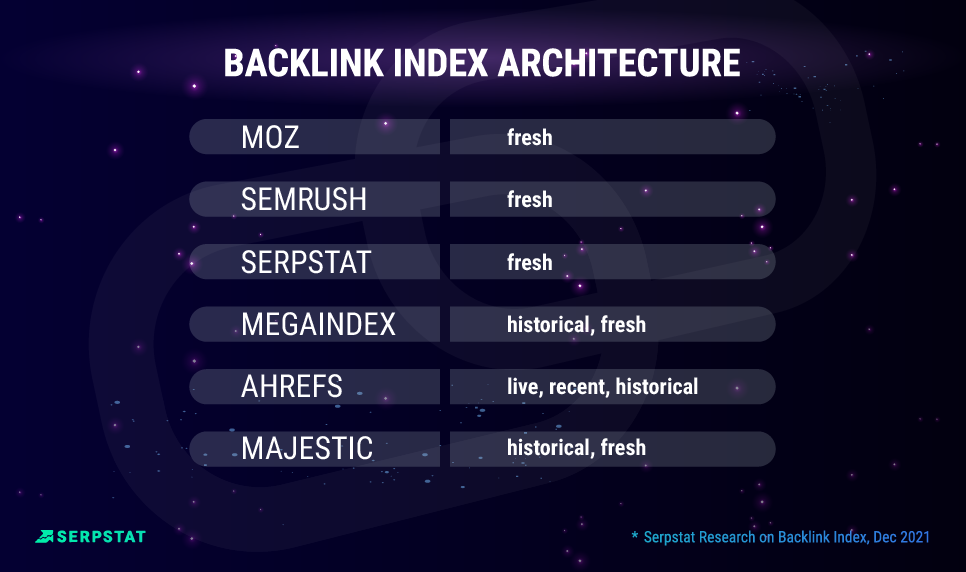 BACKLINK INDEX ARCHITECTURE

| MOZ | fresh |
|---|---|
| SEMRUSH | fresh |
| SERPSTAT | fresh |
| MEGAINDEX | historical, fresh |
| AHREFS | live, recent, historical |
| MAJESTIC | historical, fresh |

SERPSTAT

* Serpstat Research on Backlink Index, Dec 2021